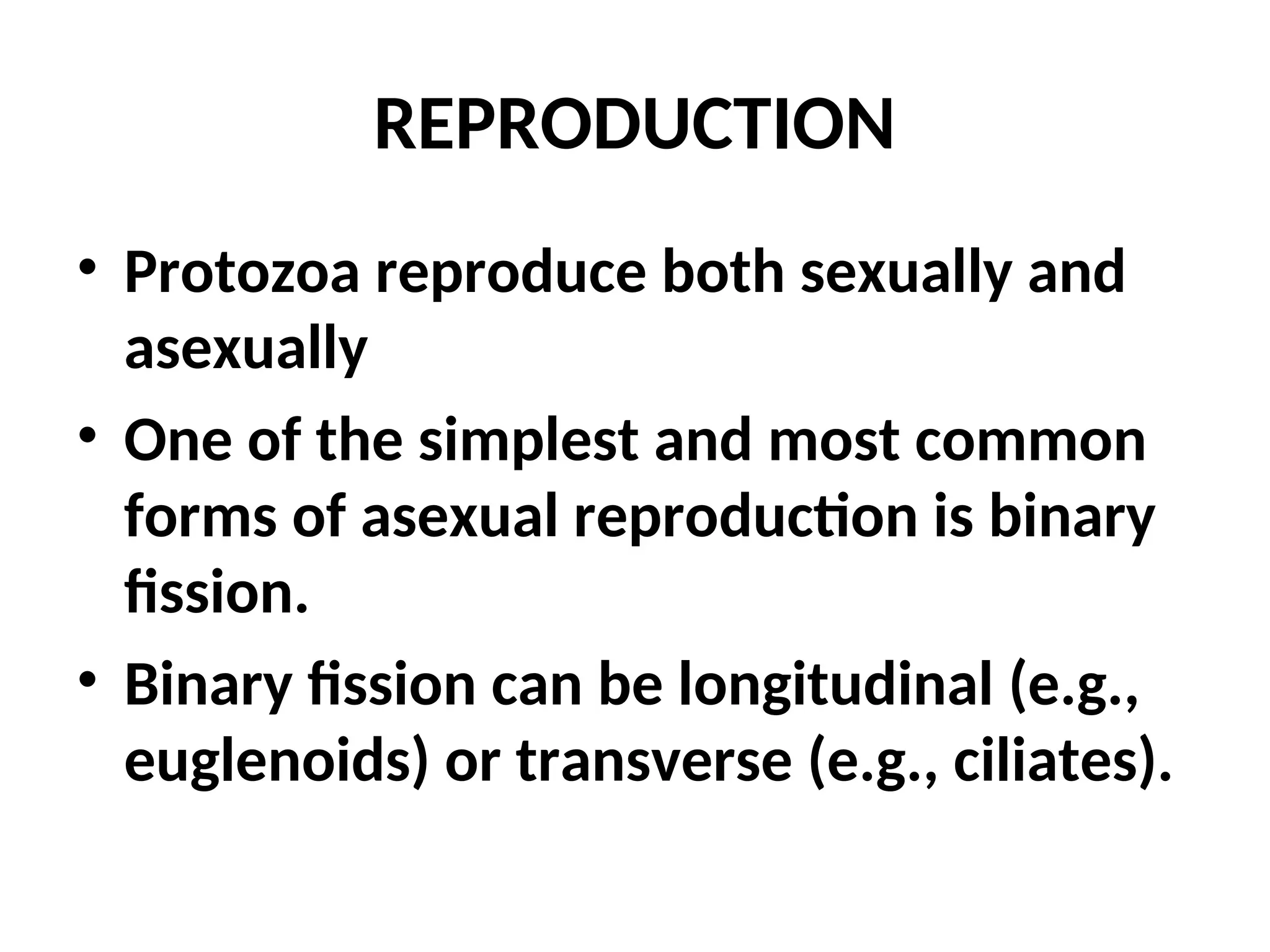 REPRODUCTION

• Protozoa reproduce both sexually and asexually

• One of the simplest and most common forms of asexual reproduction is binary fission.

• Binary fission can be longitudinal (e.g., euglenoids) or transverse (e.g., ciliates).